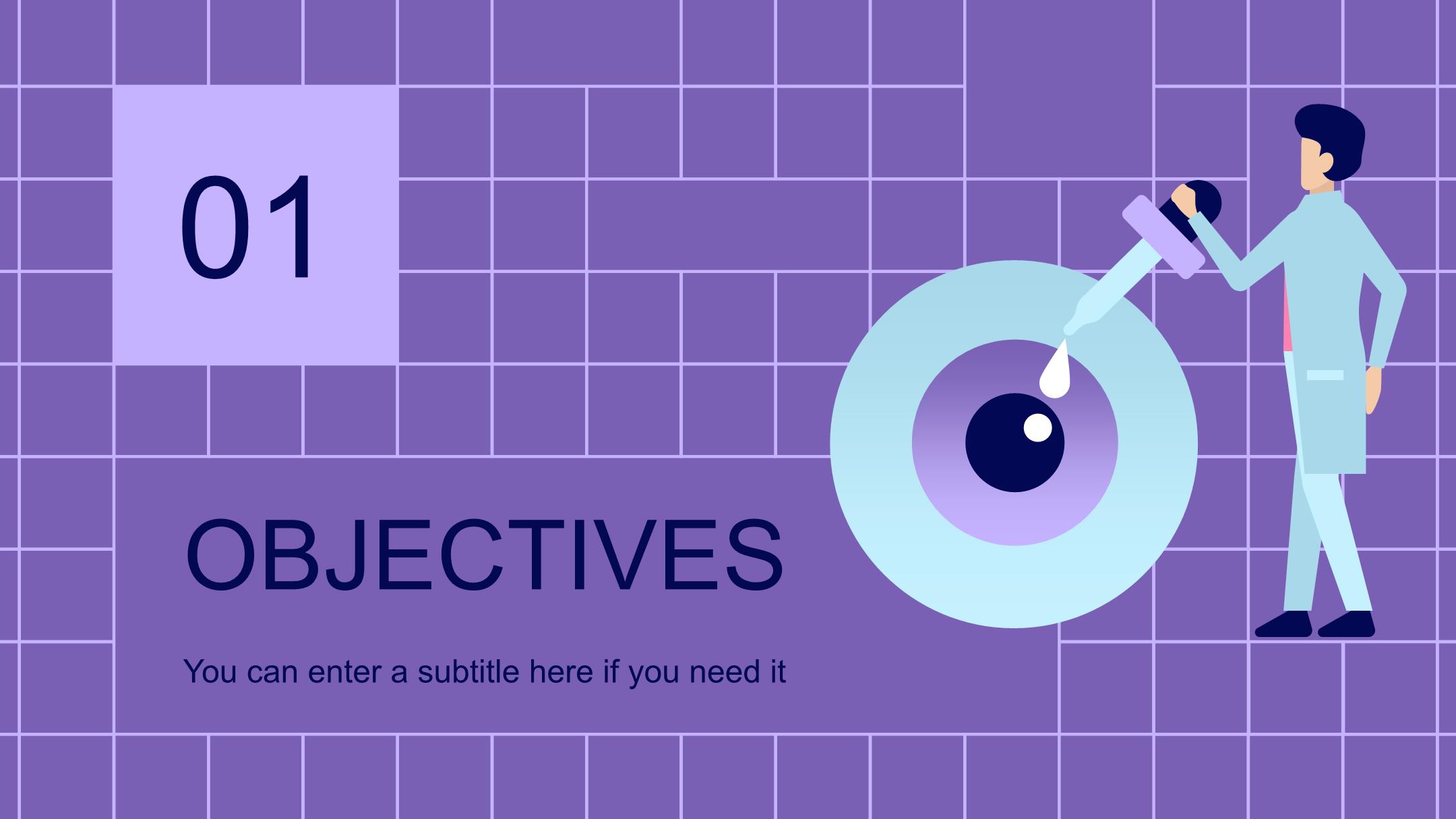 01

OBJECTIVES

You can enter a subtitle here if you need it